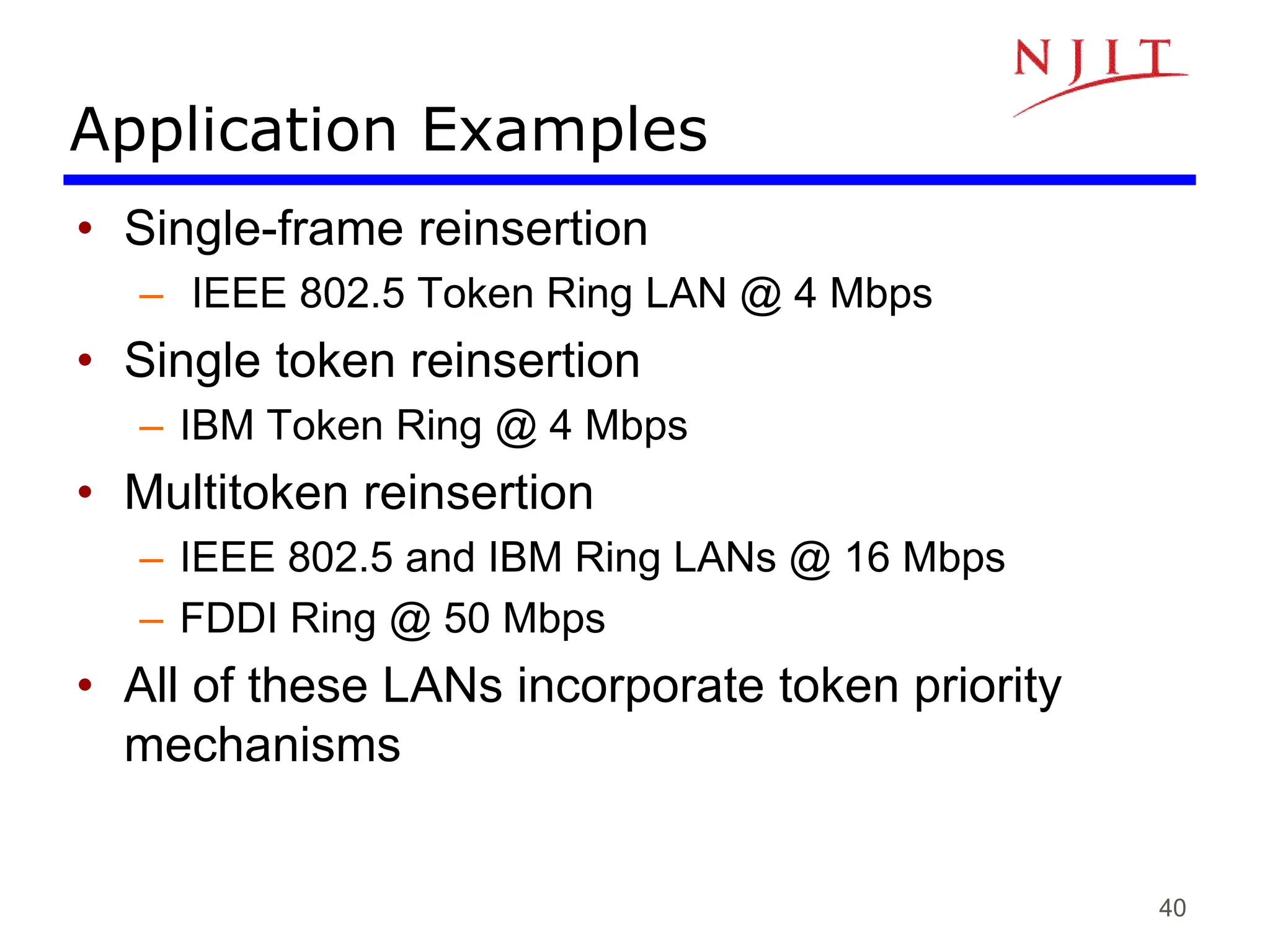 NJIT

Application Examples

• Single-frame reinsertion
– IEEE 802.5 Token Ring LAN @ 4 Mbps
• Single token reinsertion
– IBM Token Ring @ 4 Mbps
• Multitoken reinsertion
– IEEE 802.5 and IBM Ring LANs @ 16 Mbps
– FDDI Ring @ 50 Mbps
• All of these LANs incorporate token priority mechanisms

40